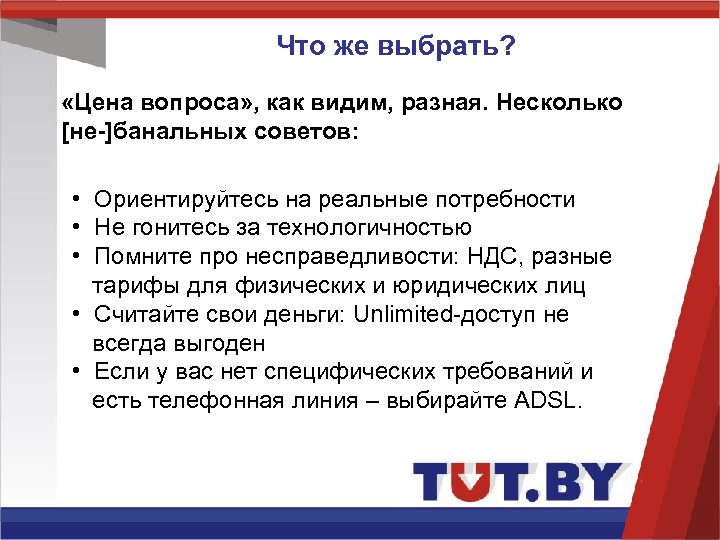 Что же выбрать?

«Цена вопроса», как видим, разная. Несколько [не-]банальных советов:

• Ориентируйтесь на реальные потребности
• Не гонитесь за технологичностью
• Помните про несправедливости: НДС, разные тарифы для физических и юридических лиц
• Считайте свои деньги: Unlimited-доступ не всегда выгоден
• Если у вас нет специфических требований и есть телефонная линия – выбирайте ADSL.

TUT.BY